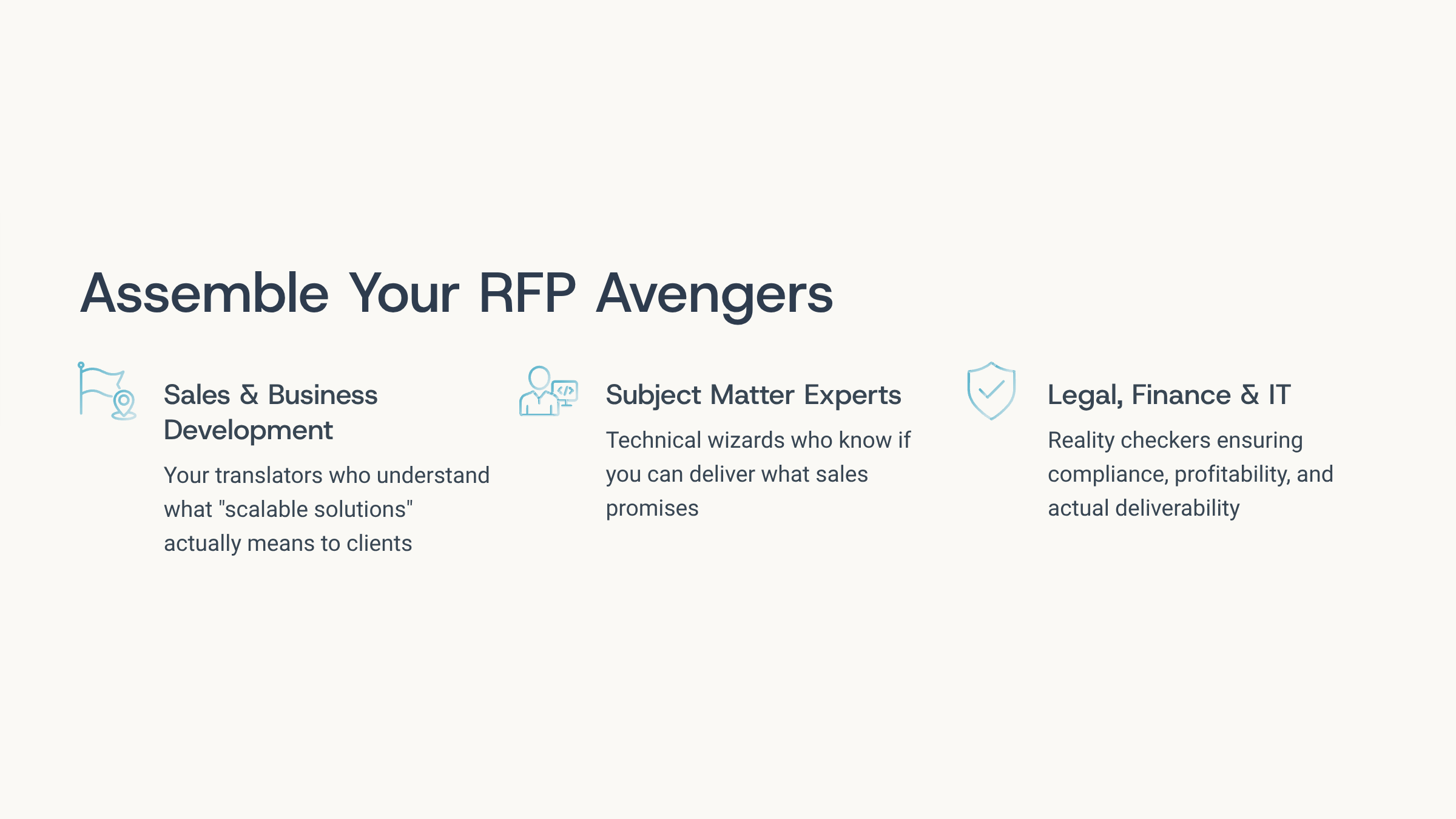 Assemble Your RFP Avengers

Sales & Business Development

Your translators who understand what "scalable solutions" actually means to clients

Subject Matter Experts

Technical wizards who know if you can deliver what sales promises

Legal, Finance & IT

Reality checkers ensuring compliance, profitability, and actual deliverability